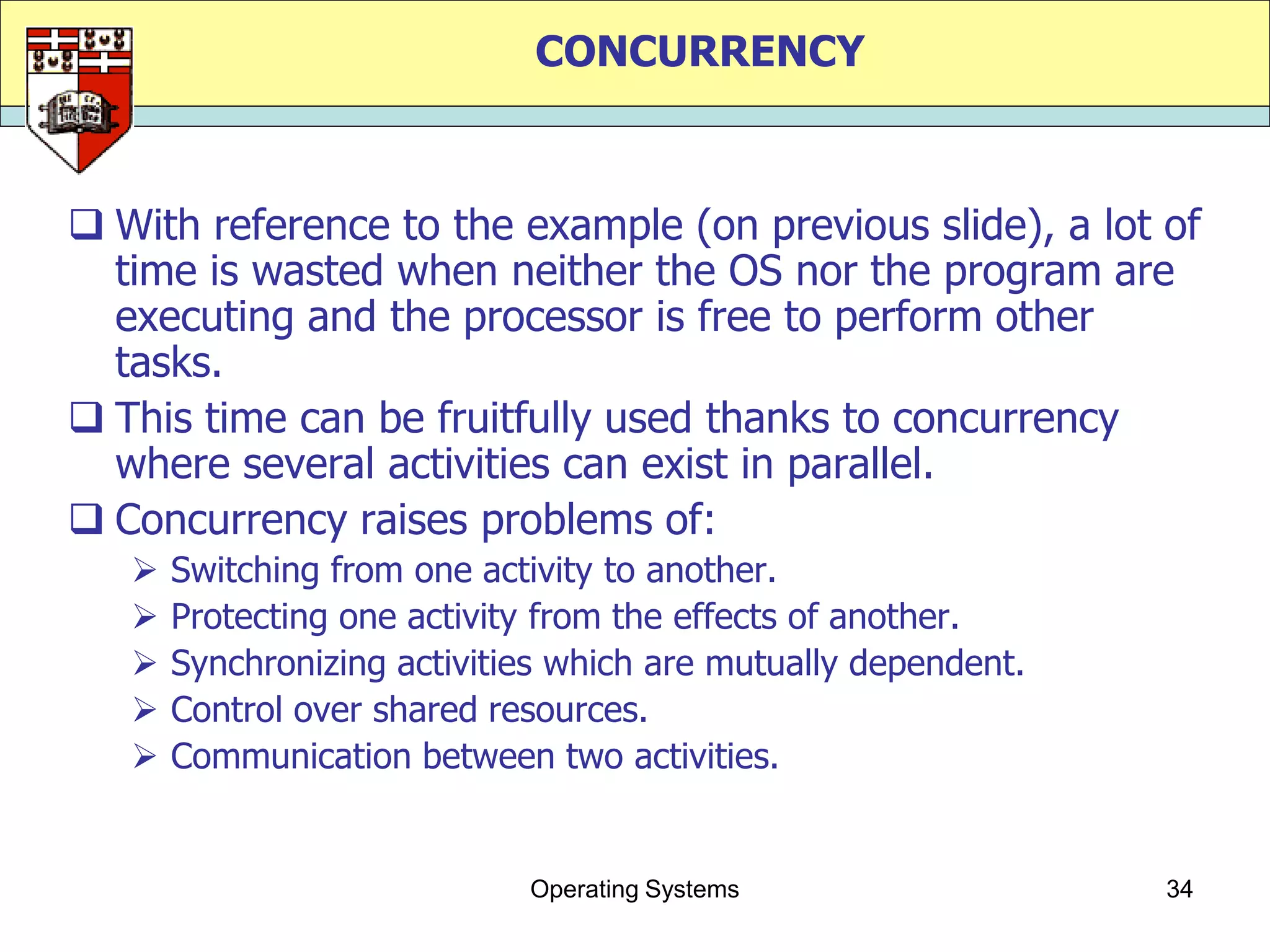 CONCURRENCY

❑ With reference to the example (on previous slide), a lot of time is wasted when neither the OS nor the program are executing and the processor is free to perform other tasks.

❑ This time can be fruitfully used thanks to concurrency where several activities can exist in parallel.

❑ Concurrency raises problems of:

➢ Switching from one activity to another.

➢ Protecting one activity from the effects of another.

➢ Synchronizing activities which are mutually dependent.

➢ Control over shared resources.

➢ Communication between two activities.

Operating Systems

34